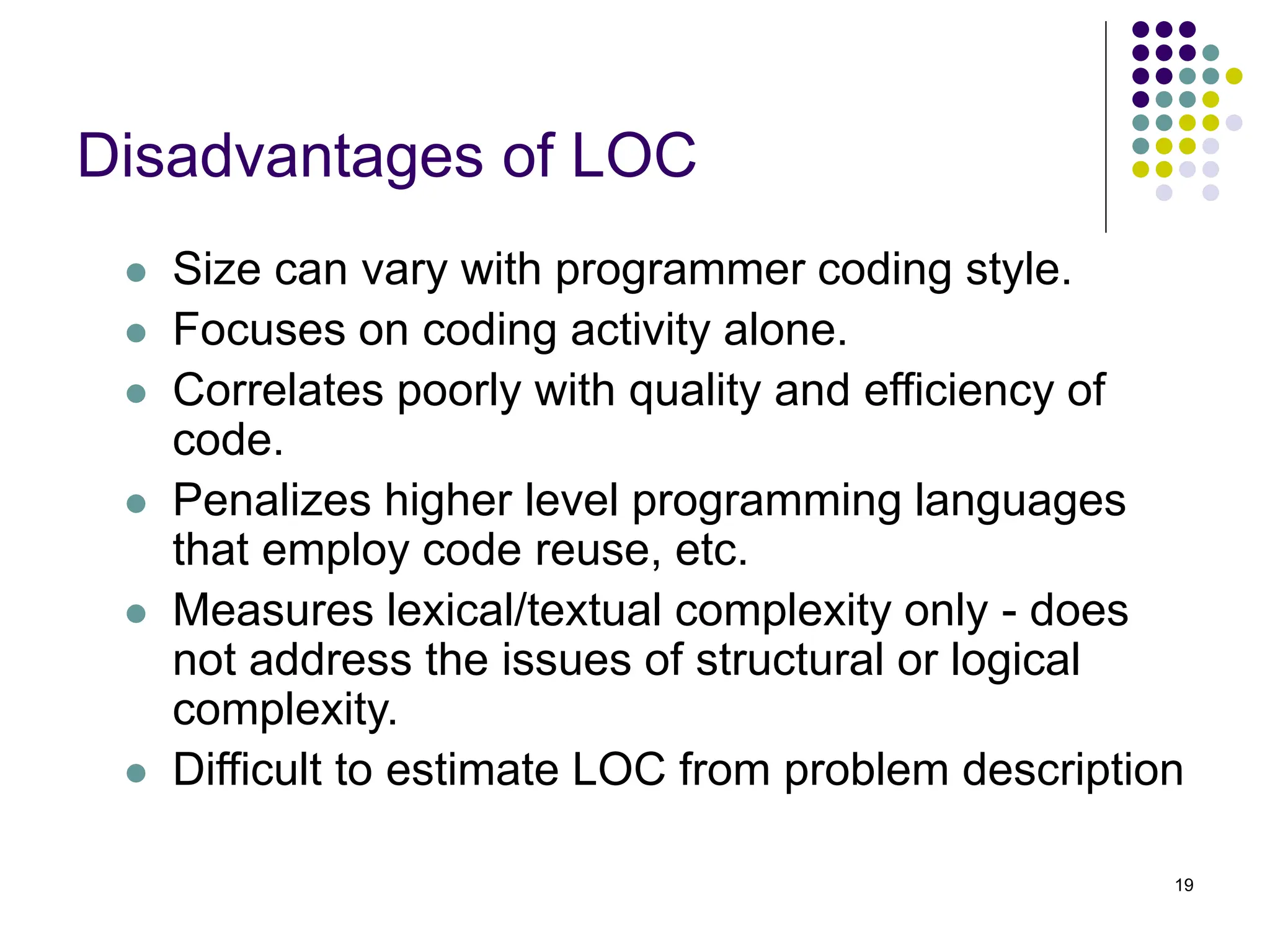 Disadvantages of LOC

- Size can vary with programmer coding style.
- Focuses on coding activity alone.
- Correlates poorly with quality and efficiency of code.
- Penalizes higher level programming languages that employ code reuse, etc.
- Measures lexical/textual complexity only - does not address the issues of structural or logical complexity.
- Difficult to estimate LOC from problem description

19